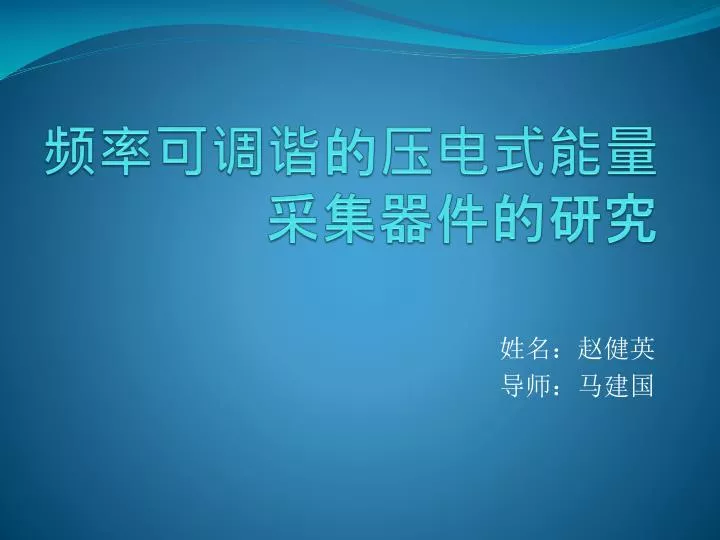 频率可调谐的压电式能量采集器件的研究

姓名：赵健英
导师：马建国